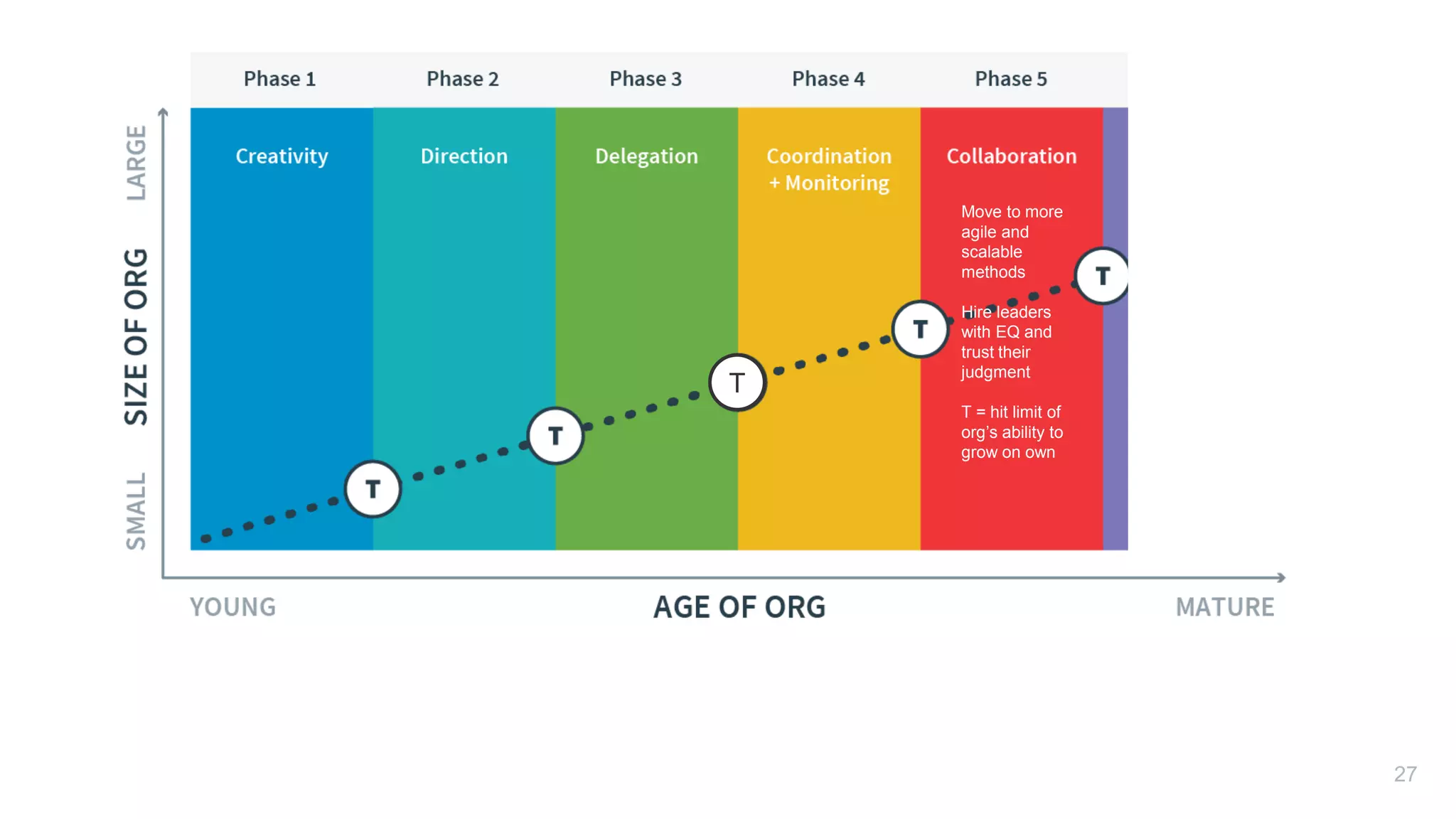 Phase 1
Phase 2
Phase 3
Phase 4
Phase 5

LARGE
SIZE OF ORG
SMALL

Creativity
Direction
Delegation
Coordination + Monitoring
Collaboration

Move to more agile and scalable methods

Hire leaders with EQ and trust their judgment

T = hit limit of org's ability to grow on own

T
T
T
T
T

YOUNG
AGE OF ORG
MATURE

27